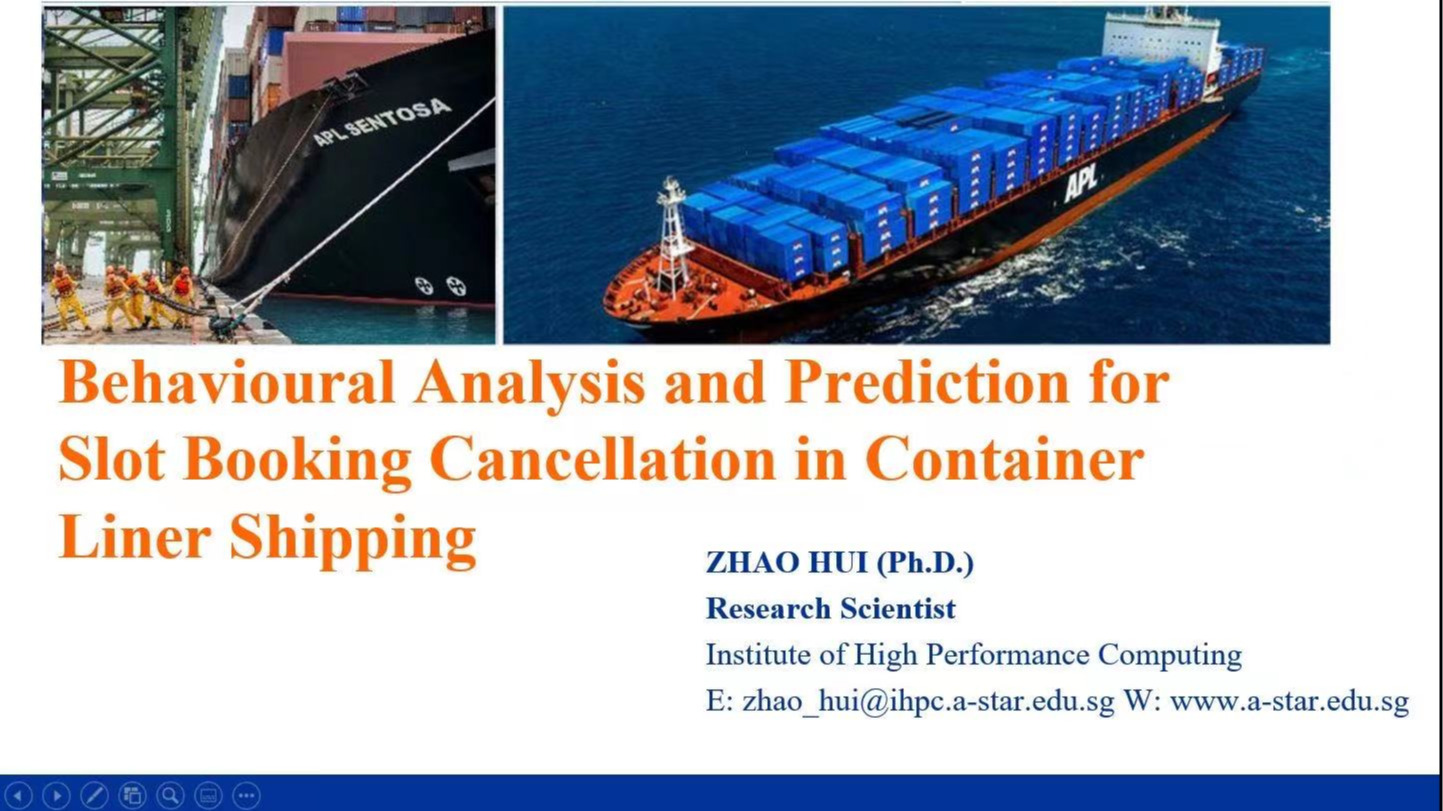 APL SENTOSA

APL

Behavioural Analysis and Prediction for Slot Booking Cancellation in Container Liner Shipping

ZHAO HUI (Ph.D.)

Research Scientist

Institute of High Performance Computing

E: zhao_hui@ihpc.a-star.edu.sg W: www.a-star.edu.sg